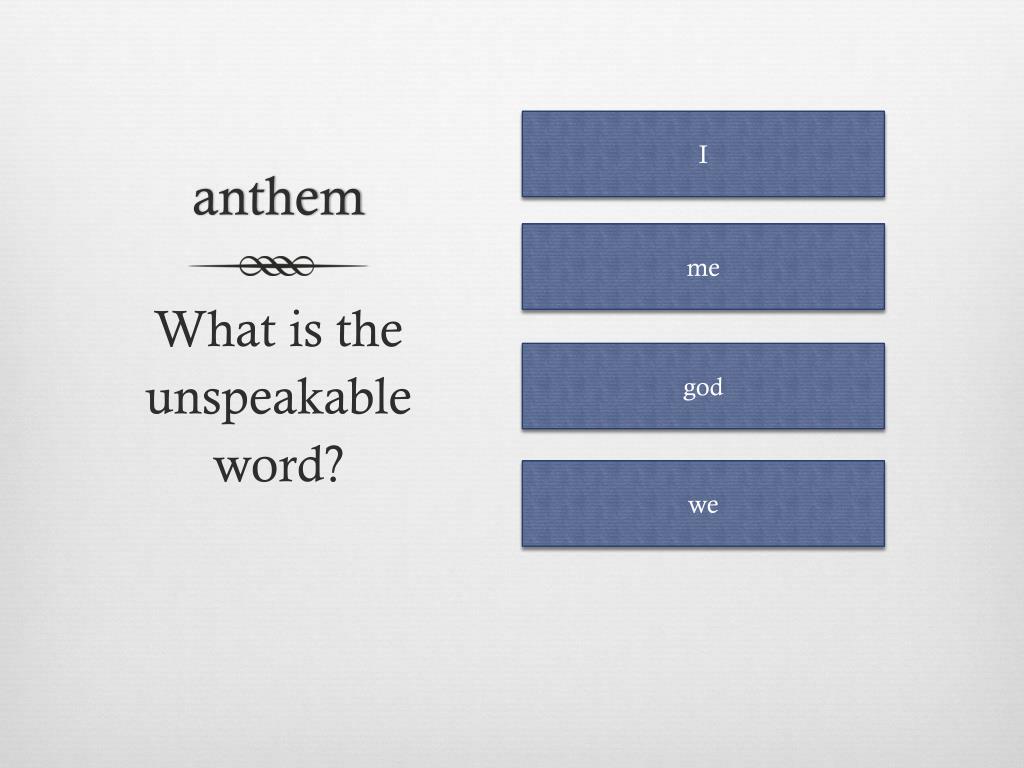 anthem

What is the unspeakable word?

I

me

god

we